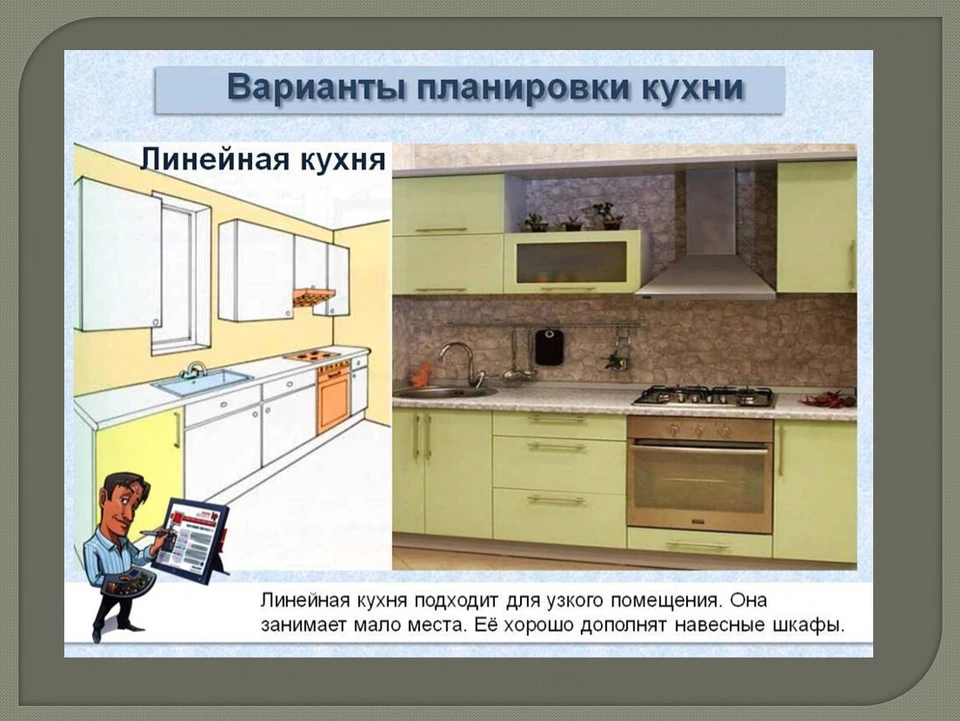 Варианты планировки кухни

Линейная кухня

Линейная кухня подходит для узкого помещения. Она занимает мало места. Её хорошо дополнят навесные шкафы.